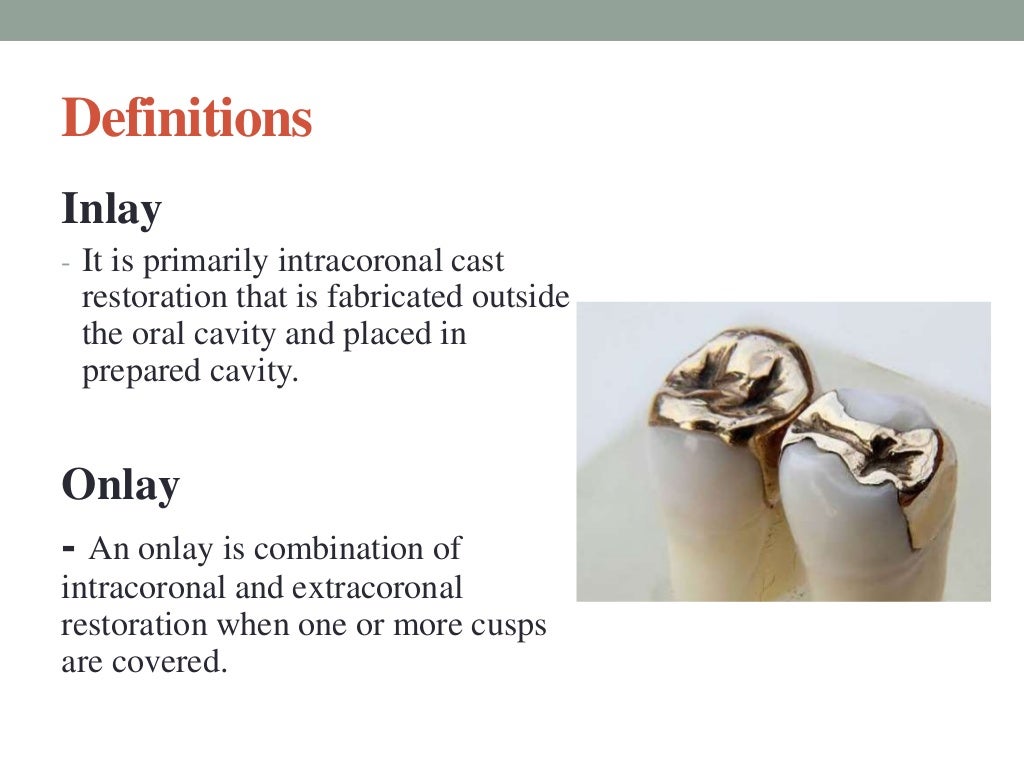 Definitions

Inlay

- It is primarily intracoronal cast restoration that is fabricated outside the oral cavity and placed in prepared cavity.

Onlay

- An onlay is combination of intracoronal and extracoronal restoration when one or more cusps are covered.